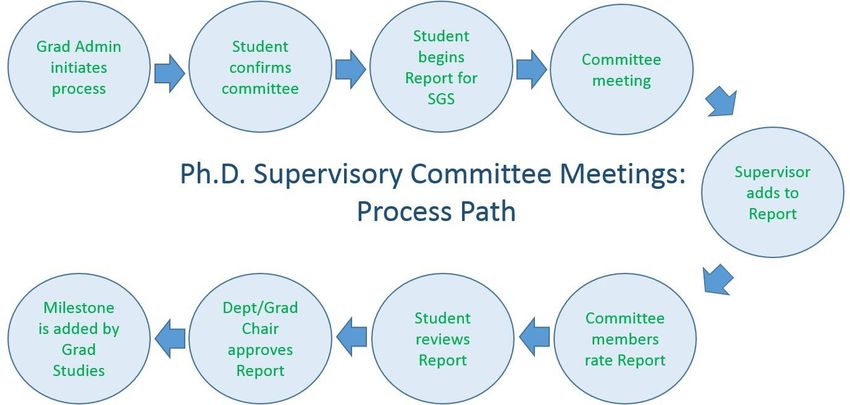 Grad Admin initiates process

Student confirms committee

Student begins Report for SGS

Committee meeting

Ph.D. Supervisory Committee Meetings: Process Path

Supervisor adds to Report

Committee members rate Report

Student reviews Report

Dept/Grad Chair approves Report

Milestone is added by Grad Studies